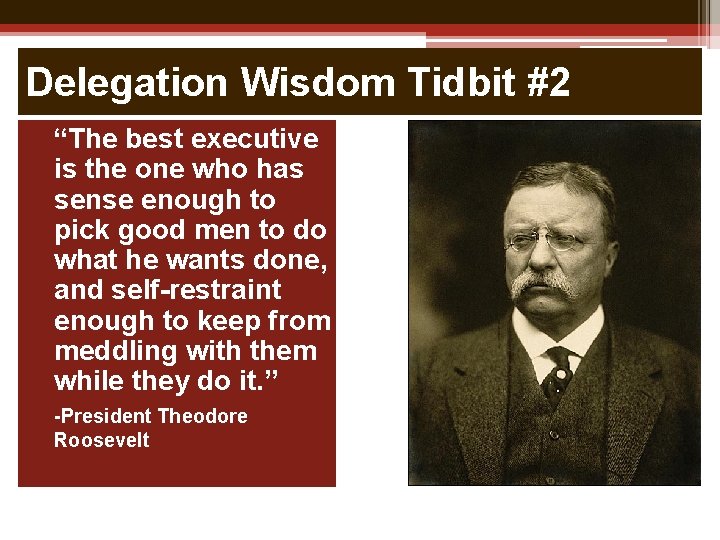 Delegation Wisdom Tidbit #2

“The best executive is the one who has sense enough to pick good men to do what he wants done, and self-restraint enough to keep from meddling with them while they do it.”

-President Theodore Roosevelt